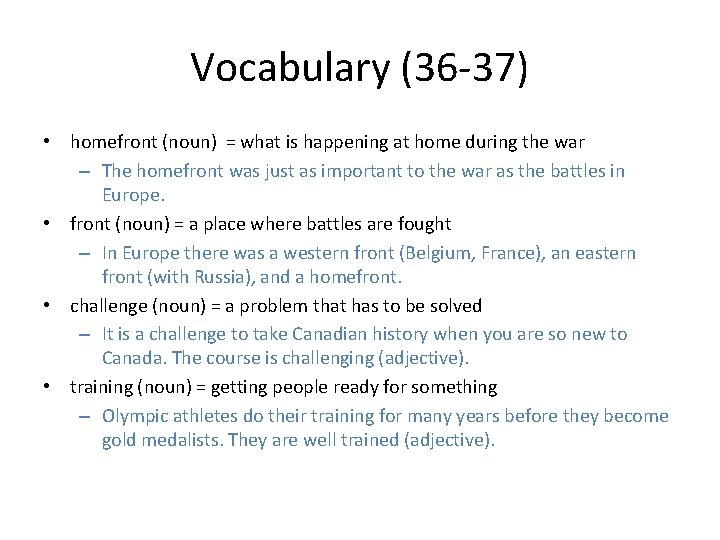 Vocabulary (36-37)

• homefront (noun) = what is happening at home during the war
– The homefront was just as important to the war as the battles in Europe.
• front (noun) = a place where battles are fought
– In Europe there was a western front (Belgium, France), an eastern front (with Russia), and a homefront.
• challenge (noun) = a problem that has to be solved
– It is a challenge to take Canadian history when you are so new to Canada. The course is challenging (adjective).
• training (noun) = getting people ready for something
– Olympic athletes do their training for many years before they become gold medalists. They are well trained (adjective).